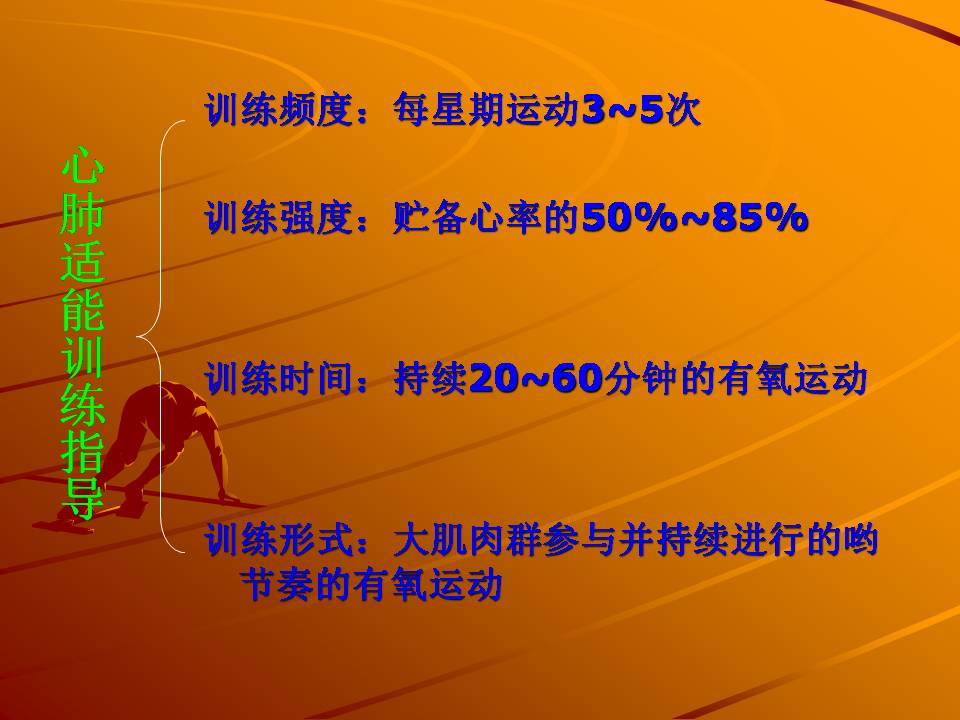 心肺适能训练指导

训练频度：每星期运动3~5次

训练强度：贮备心率的50%~85%

训练时间：持续20~60分钟的有氧运动

训练形式：大肌肉群参与并持续进行的哟节奏的有氧运动